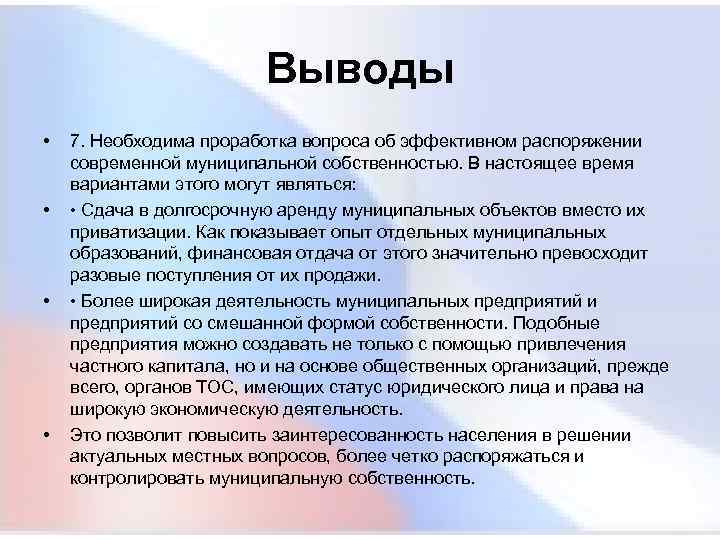 Выводы

• 7. Необходима проработка вопроса об эффективном распоряжении современной муниципальной собственностью. В настоящее время вариантами этого могут являться:

• • Сдача в долгосрочную аренду муниципальных объектов вместо их приватизации. Как показывает опыт отдельных муниципальных образований, финансовая отдача от этого значительно превосходит разовые поступления от их продажи.

• • Более широкая деятельность муниципальных предприятий и предприятий со смешанной формой собственности. Подобные предприятия можно создавать не только с помощью привлечения частного капитала, но и на основе общественных организаций, прежде всего, органов ТОС, имеющих статус юридического лица и права на широкую экономическую деятельность.

• Это позволит повысить заинтересованность населения в решении актуальных местных вопросов, более четко распоряжаться и контролировать муниципальную собственность.